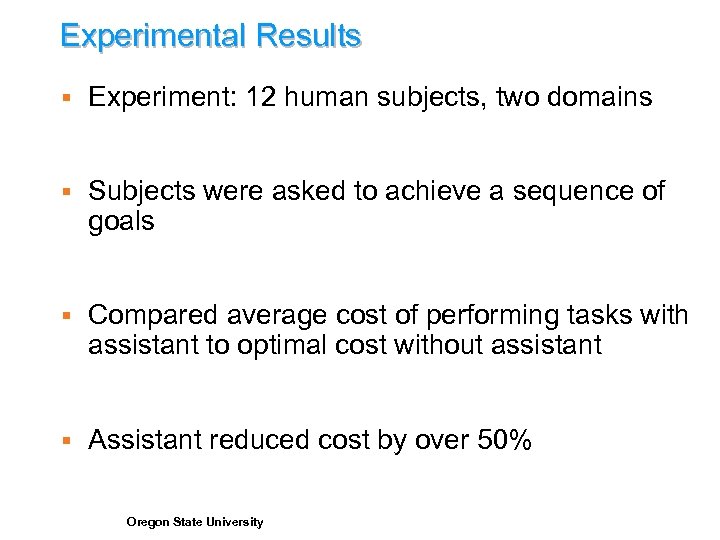 Experimental Results

▪ Experiment: 12 human subjects, two domains

▪ Subjects were asked to achieve a sequence of goals

▪ Compared average cost of performing tasks with assistant to optimal cost without assistant

▪ Assistant reduced cost by over 50%

Oregon State University